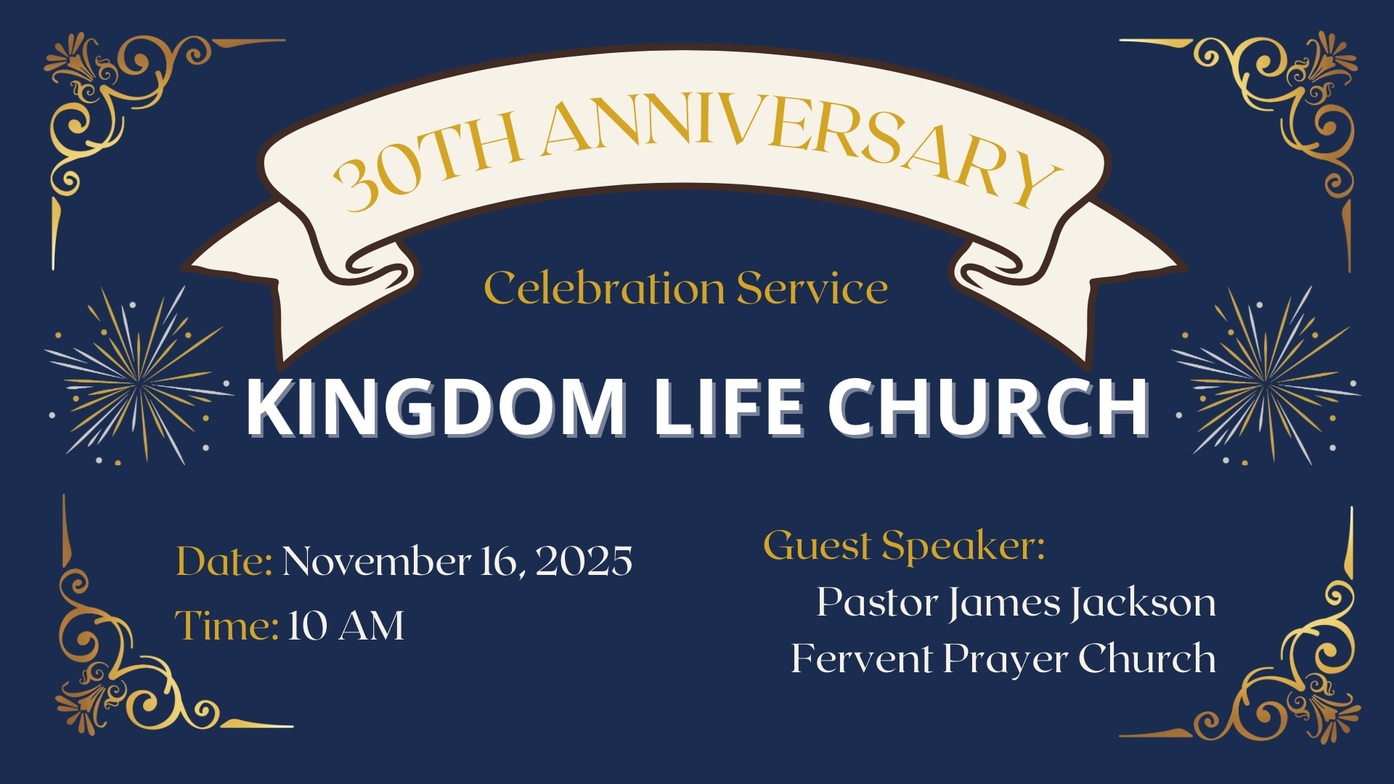 30TH ANNIVERSARY

Celebration Service

KINGDOM LIFE CHURCH

Date: November 16, 2025

Time: 10 AM

Guest Speaker:

Pastor James Jackson

Fervent Prayer Church